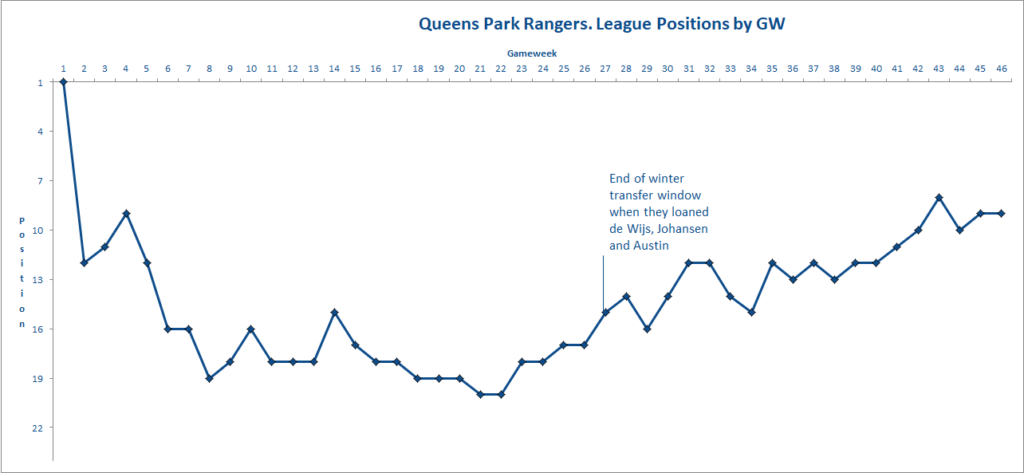 Queens Park Rangers. League Positions by GW

Gameweek

1 2 3 4 5 6 7 8 9 10 11 12 13 14 15 16 17 18 19 20 21 22 23 24 25 26 27 28 29 30 31 32 33 34 35 36 37 38 39 40 41 42 43 44 45 46

Position

1
4
7
10
13
16
19
22

End of winter transfer window when they loaned de Wijs, Johansen and Austin